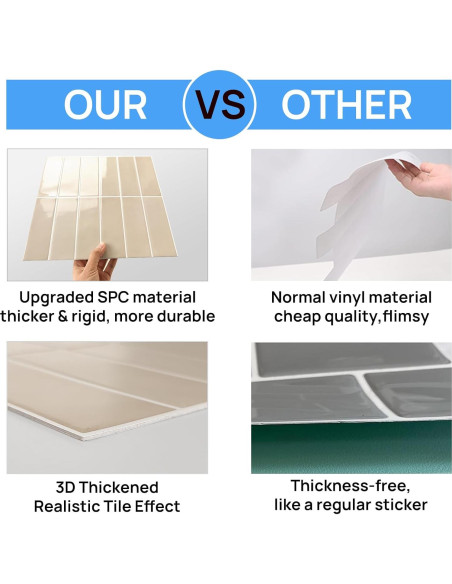 OUR VS OTHER

Upgraded SPC material thicker & rigid, more durable

Normal vinyl material cheap quality,flimsy

3D Thickened Realistic Tile Effect

Thickness-free, like a regular sticker